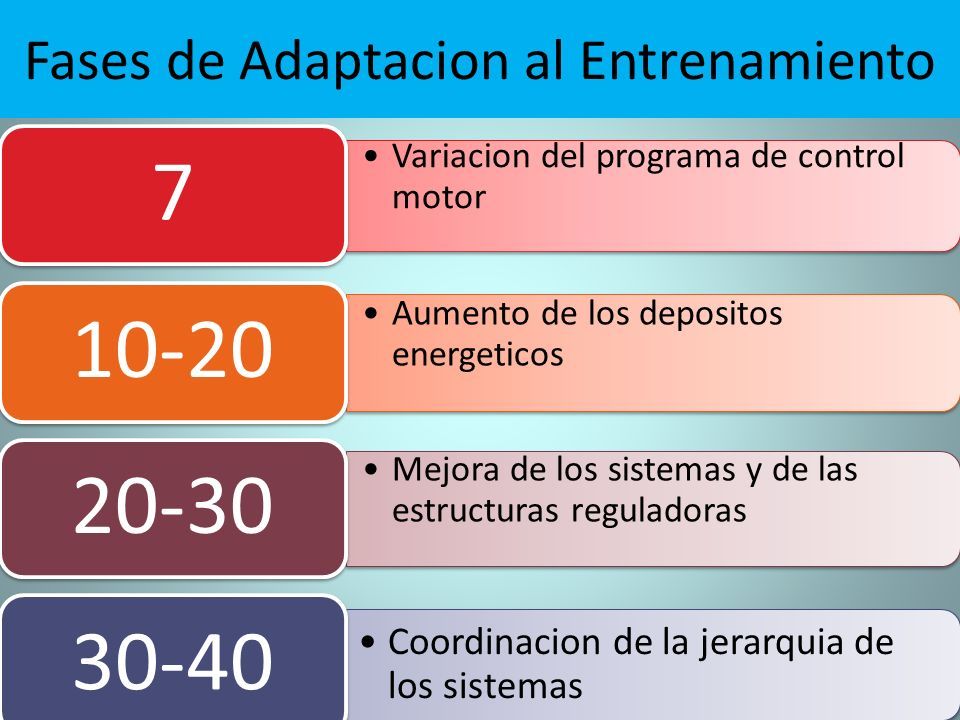 Fases de Adaptacion al Entrenamiento

7

• Variacion del programa de control motor

10-20

• Aumento de los depositos energeticos

20-30

• Mejora de los sistemas y de las estructuras reguladoras

30-40

• Coordinacion de la jerarquia de los sistemas